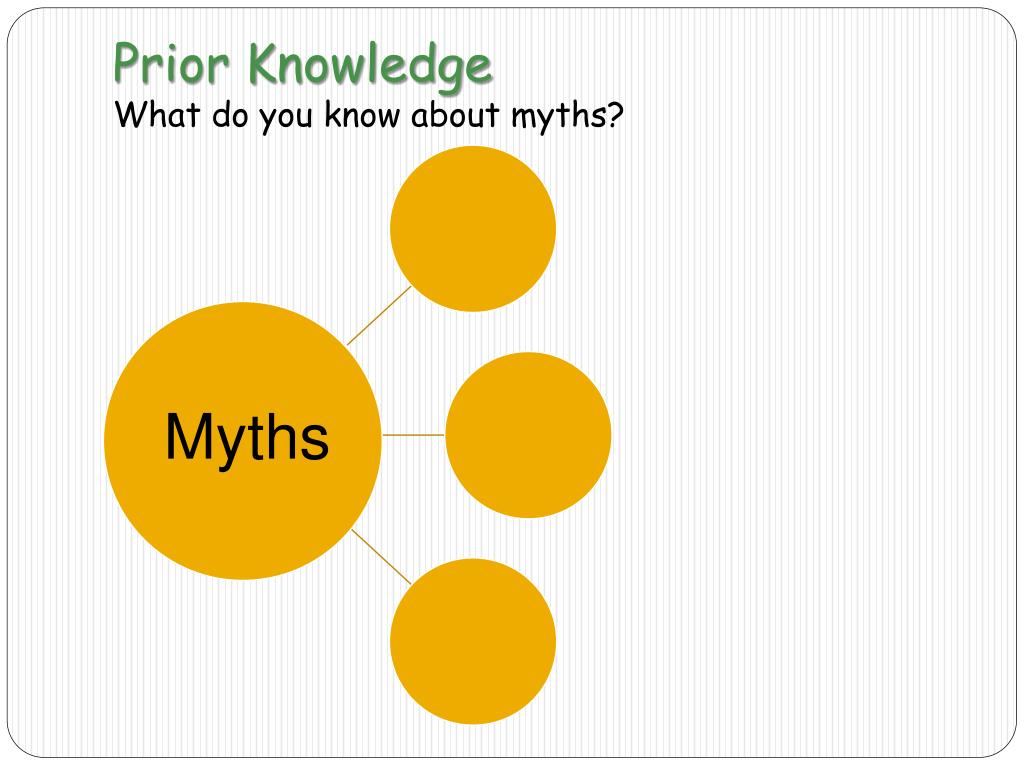 Prior Knowledge
What do you know about myths?

Myths